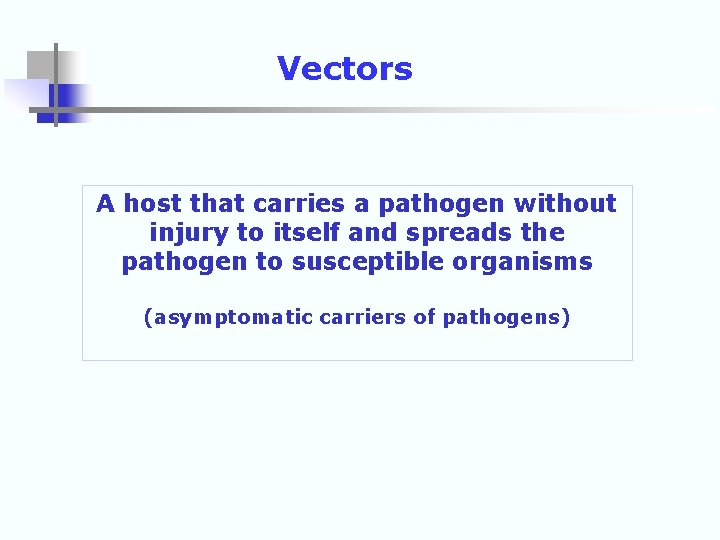 Vectors

A host that carries a pathogen without injury to itself and spreads the pathogen to susceptible organisms

(asymptomatic carriers of pathogens)